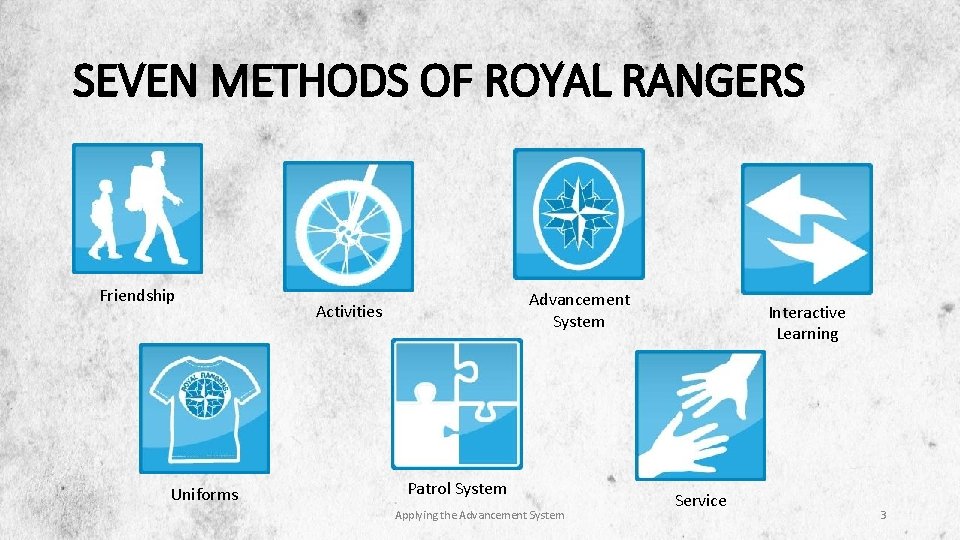 SEVEN METHODS OF ROYAL RANGERS

Friendship

Activities

Advancement System

Interactive Learning

ROYAL RANGERS

Uniforms

Patrol System

Service

Applying the Advancement System

3